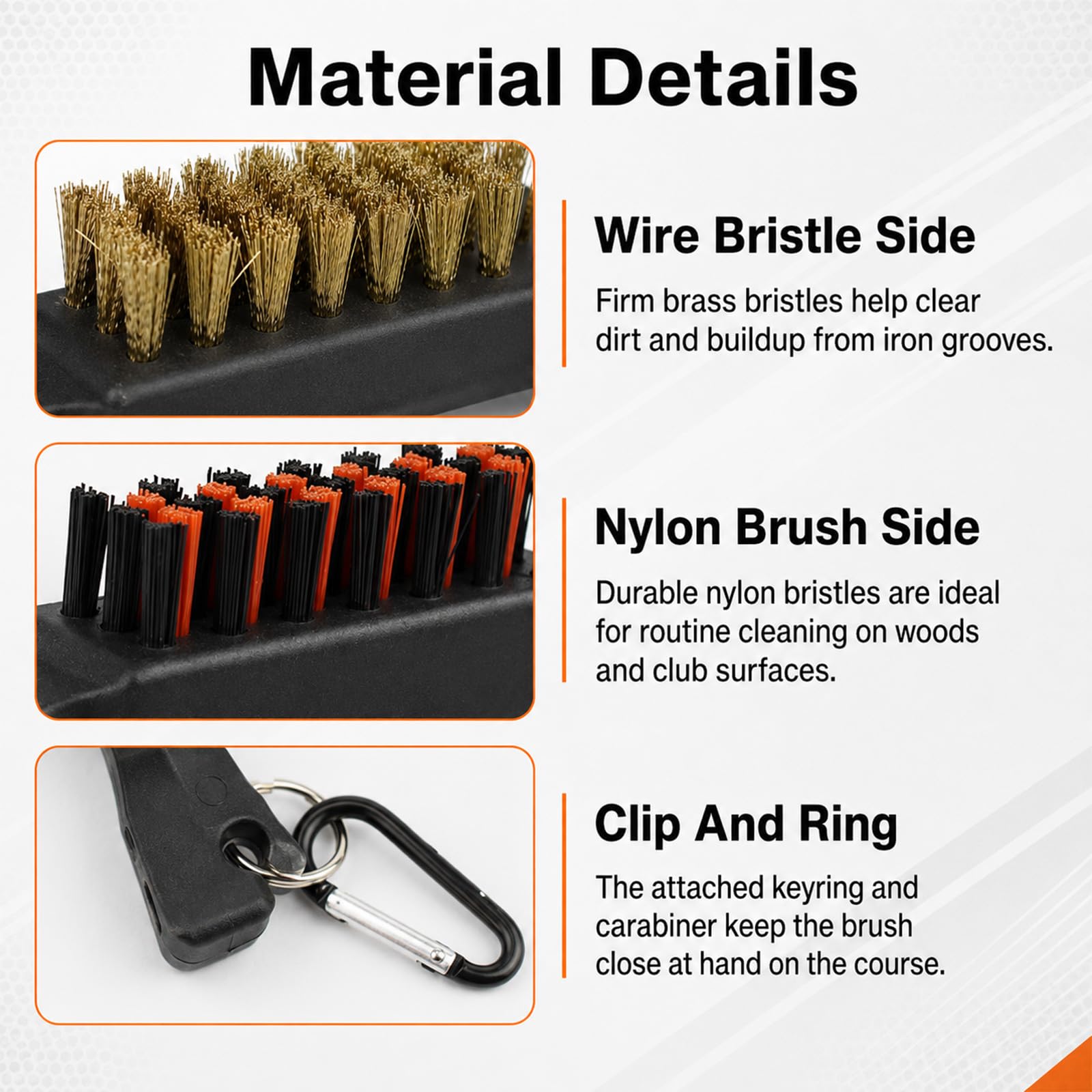 Material Details

Wire Bristle Side

Firm brass bristles help clear dirt and buildup from iron grooves.

Nylon Brush Side

Durable nylon bristles are ideal for routine cleaning on woods and club surfaces.

Clip And Ring

The attached keyring and carabiner keep the brush close at hand on the course.